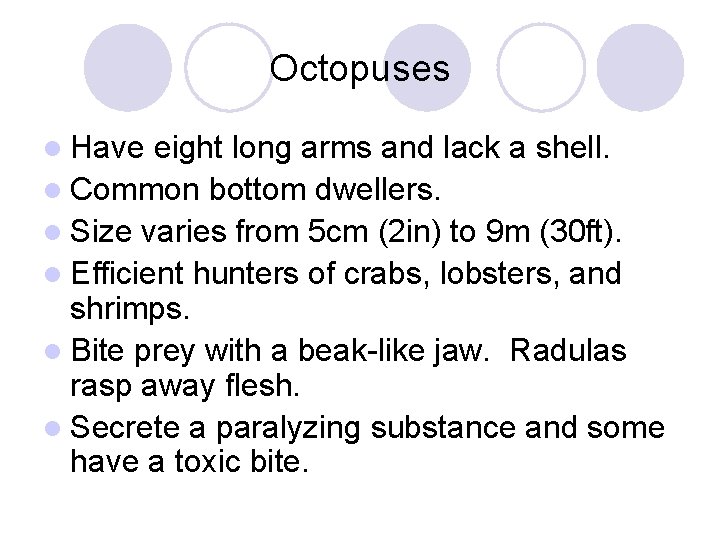 Octopuses

- Have eight long arms and lack a shell.
- Common bottom dwellers.
- Size varies from 5cm (2in) to 9m (30ft).
- Efficient hunters of crabs, lobsters, and shrimps.
- Bite prey with a beak-like jaw.  Radulas rasp away flesh.
- Secrete a paralyzing substance and some have a toxic bite.